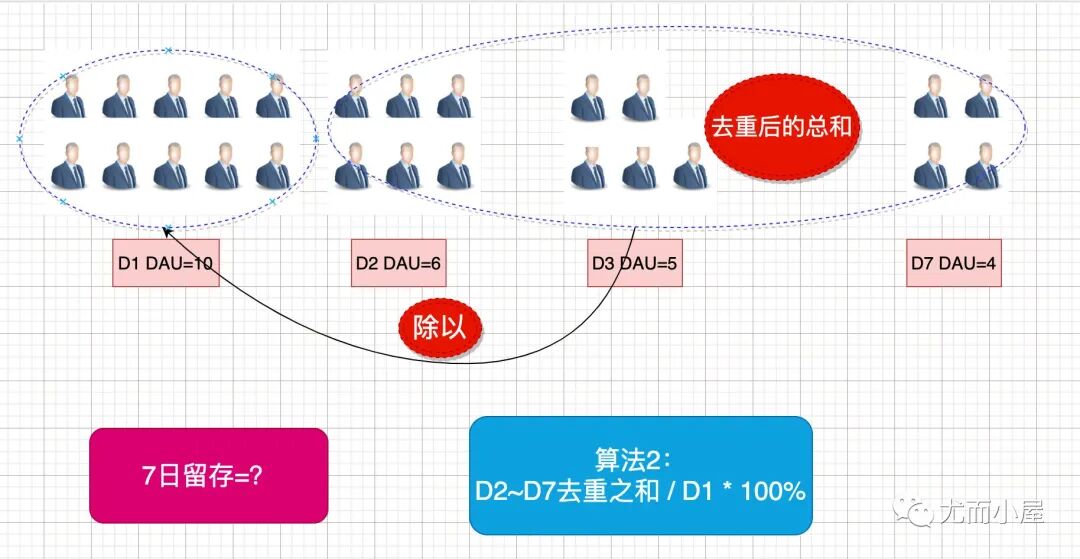 去重后的总和

D1 DAU=10

D2 DAU=6

D3 DAU=5

D7 DAU=4

除以

7日留存=?

算法2：
D2~D7去重之和 / D1 * 100%

尤而小屋